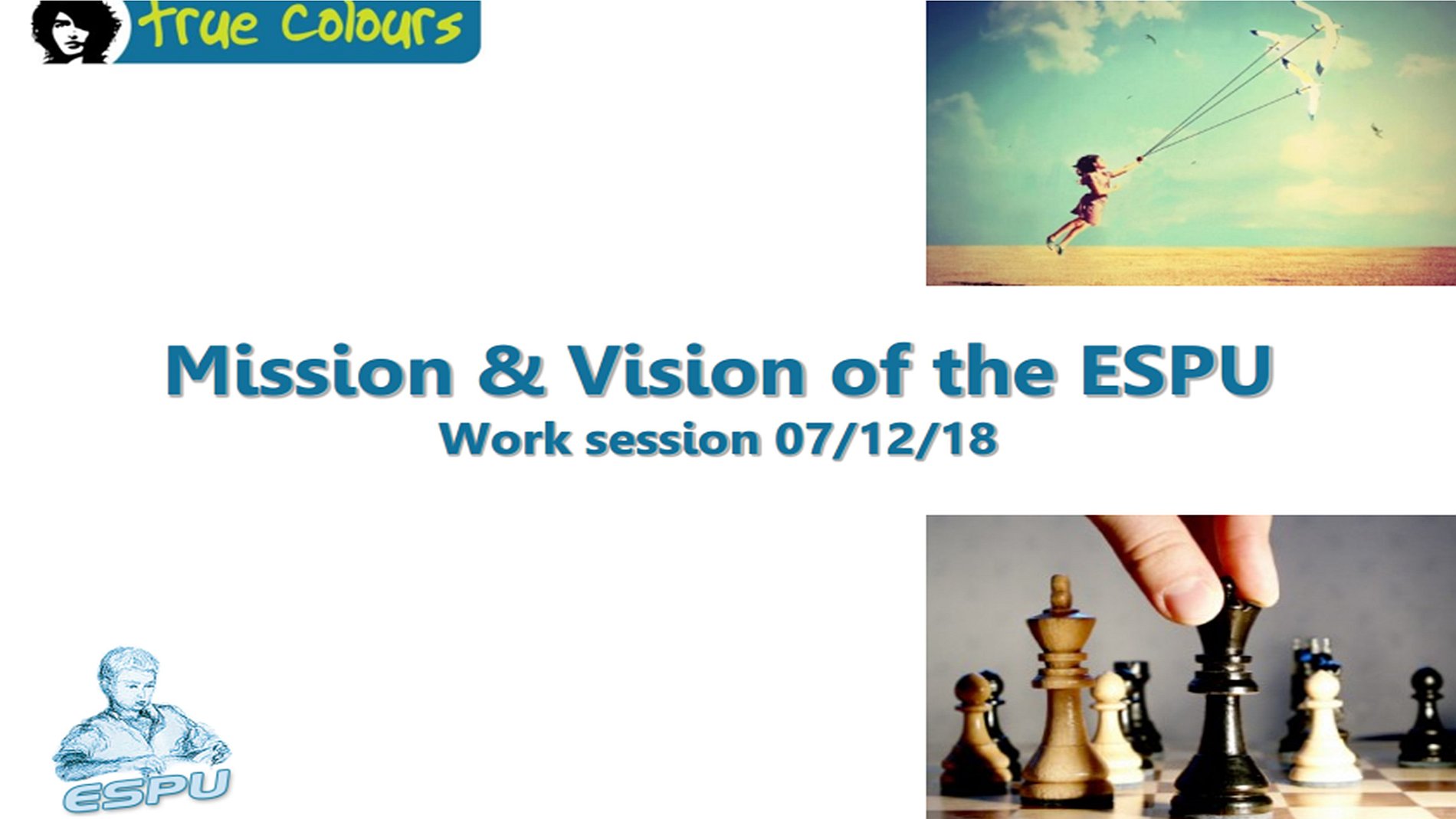 true colours

Mission & Vision of the ESPU

Work session 07/12/18

ESPU